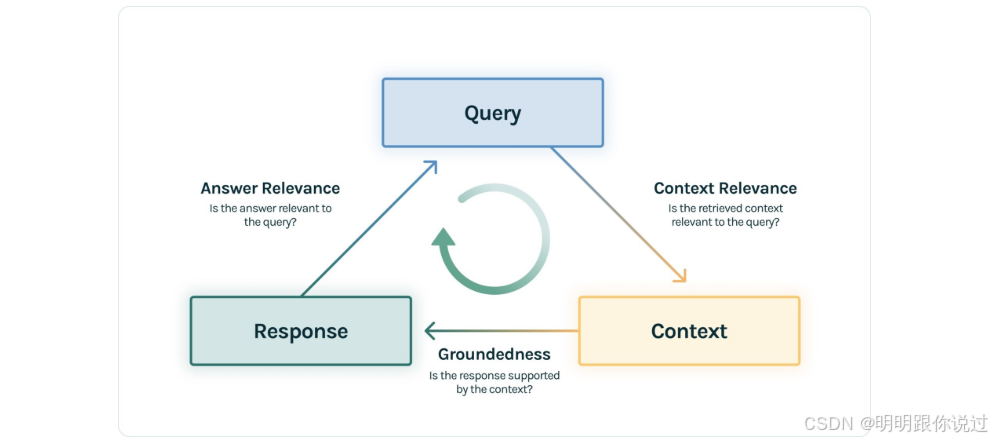 Query

Answer Relevance
Is the answer relevant to the query?

Context Relevance
Is the retrieved context relevant to the query?

Response

Context

Groundedness
Is the response supported by the context?

CSDN @明明跟你说过